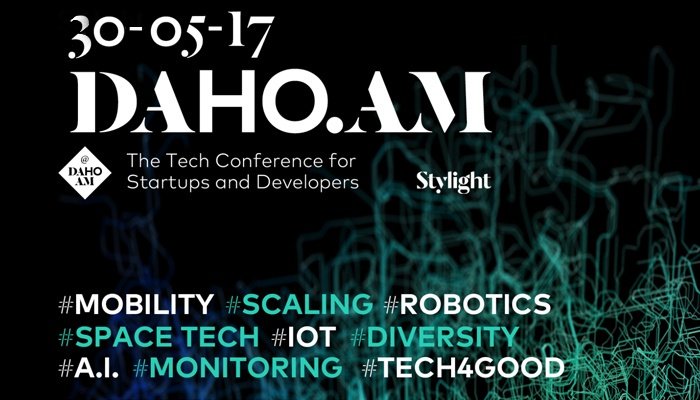 30-05-17
DAHO.AM

@ DAHO AM

The Tech Conference for Startups and Developers

Stylight

#MOBILITY #SCALING #ROBOTICS
#SPACE TECH #IOT #DIVERSITY
#A.I. #MONITORING #TECH4GOOD